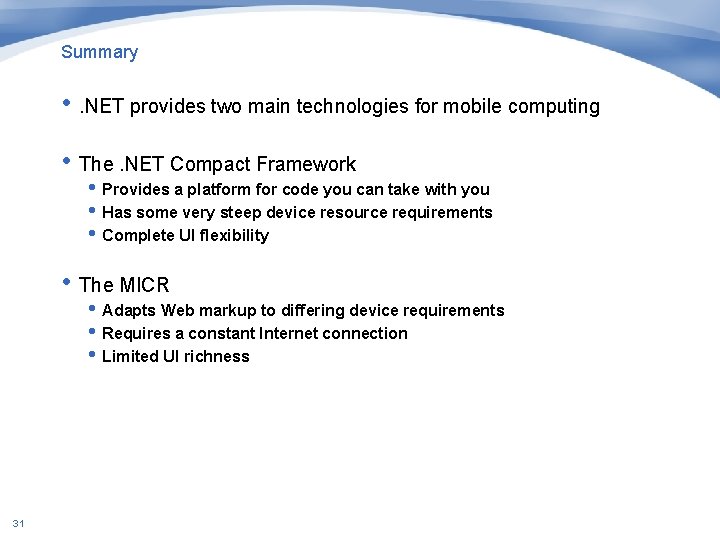 Summary

• .NET provides two main technologies for mobile computing

• The .NET Compact Framework
  • Provides a platform for code you can take with you
  • Has some very steep device resource requirements
  • Complete UI flexibility

• The MICR
  • Adapts Web markup to differing device requirements
  • Requires a constant Internet connection
  • Limited UI richness

31